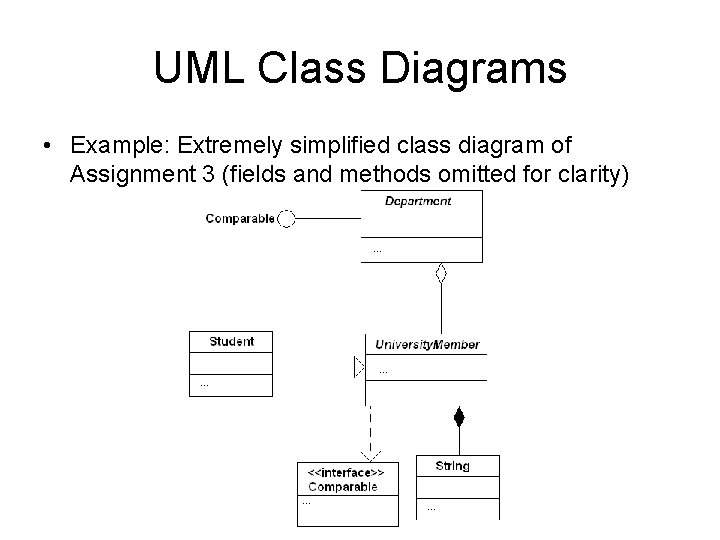 UML Class Diagrams

• Example: Extremely simplified class diagram of Assignment 3 (fields and methods omitted for clarity)

Comparable

Department

...

Student

...

UniversityMember

...

<<interface>>
Comparable

...

String

...